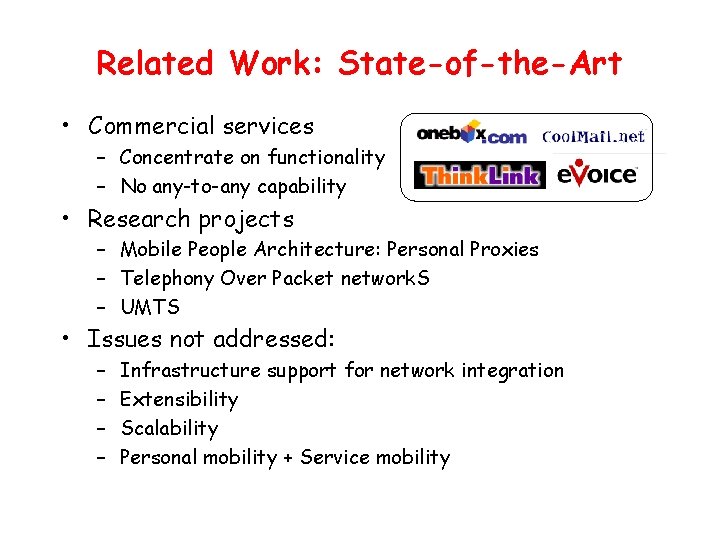 Related Work: State-of-the-Art

• Commercial services
  – Concentrate on functionality
  – No any-to-any capability

onebox.com CoolMail.net ThinkLink eVoice

• Research projects
  – Mobile People Architecture: Personal Proxies
  – Telephony Over Packet networkS
  – UMTS

• Issues not addressed:
  – Infrastructure support for network integration
  – Extensibility
  – Scalability
  – Personal mobility + Service mobility